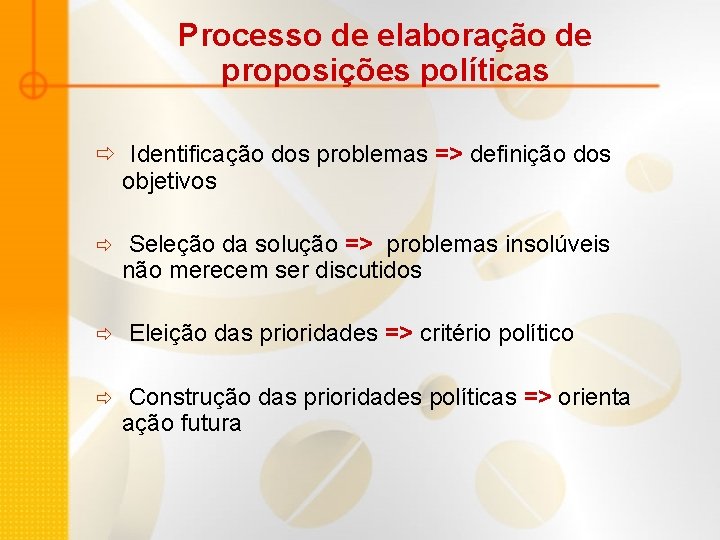 Processo de elaboração de proposições políticas

⇨ Identificação dos problemas => definição dos objetivos

⇨ Seleção da solução => problemas insolúveis não merecem ser discutidos

⇨ Eleição das prioridades => critério político

⇨ Construção das prioridades políticas => orienta ação futura